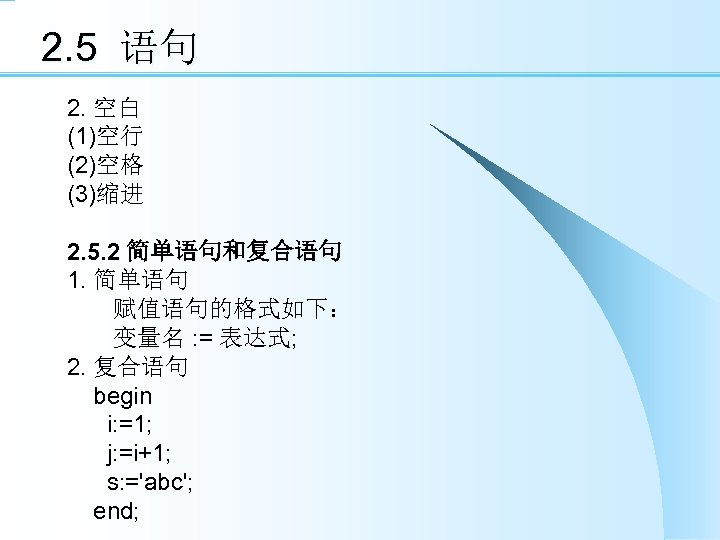 2.5 语句

2. 空白
(1)空行
(2)空格
(3)缩进

2.5.2 简单语句和复合语句
1. 简单语句
赋值语句的格式如下：
变量名 := 表达式;
2. 复合语句
begin
i:=1;
j:=i+1;
s:='abc';
end;